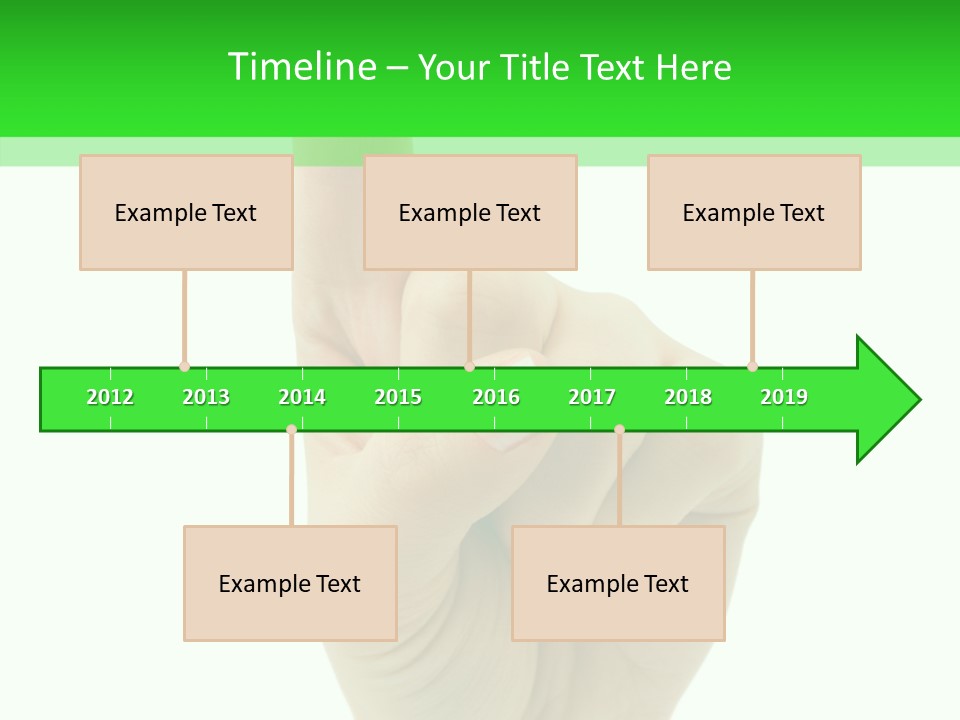 Timeline – Your Title Text Here

Example Text

Example Text

Example Text

2012 2013 2014 2015 2016 2017 2018 2019

Example Text

Example Text